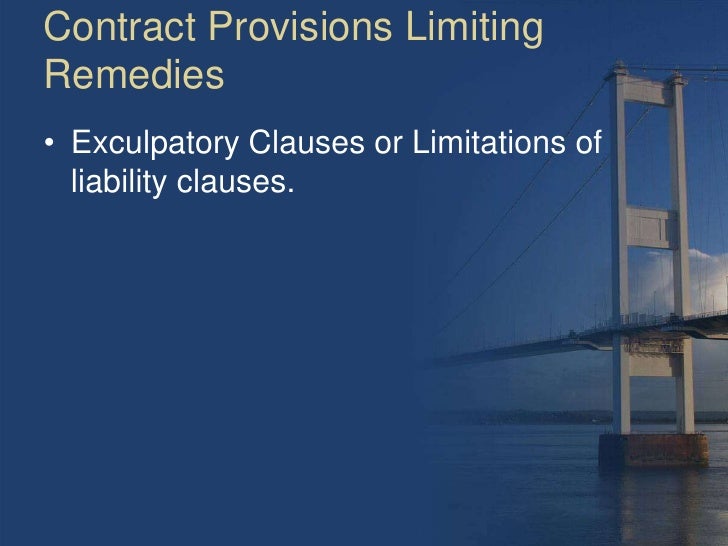 Contract Provisions Limiting Remedies

• Exculpatory Clauses or Limitations of liability clauses.